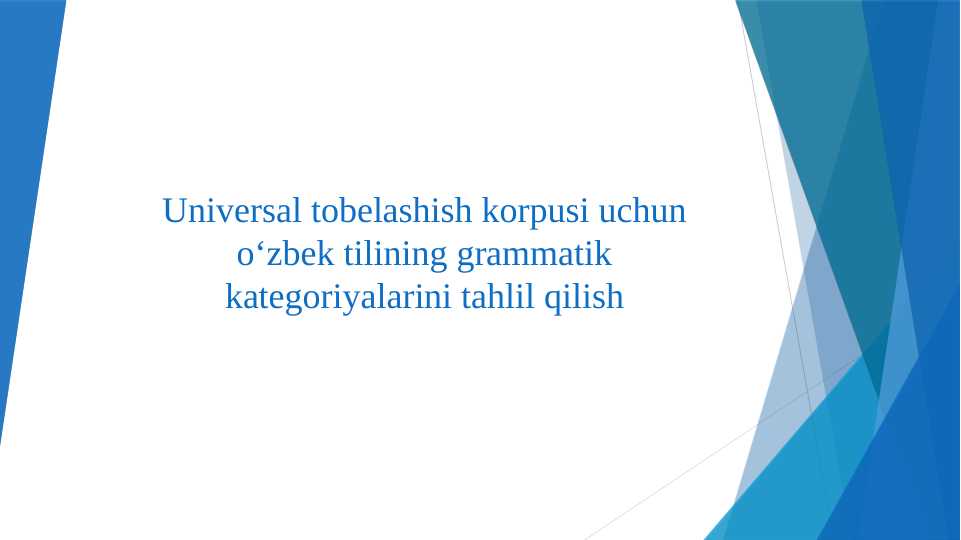 Universal tobelashish korpusi uchun o‘zbek tilining grammatik kategoriyalarini tahlil qilish